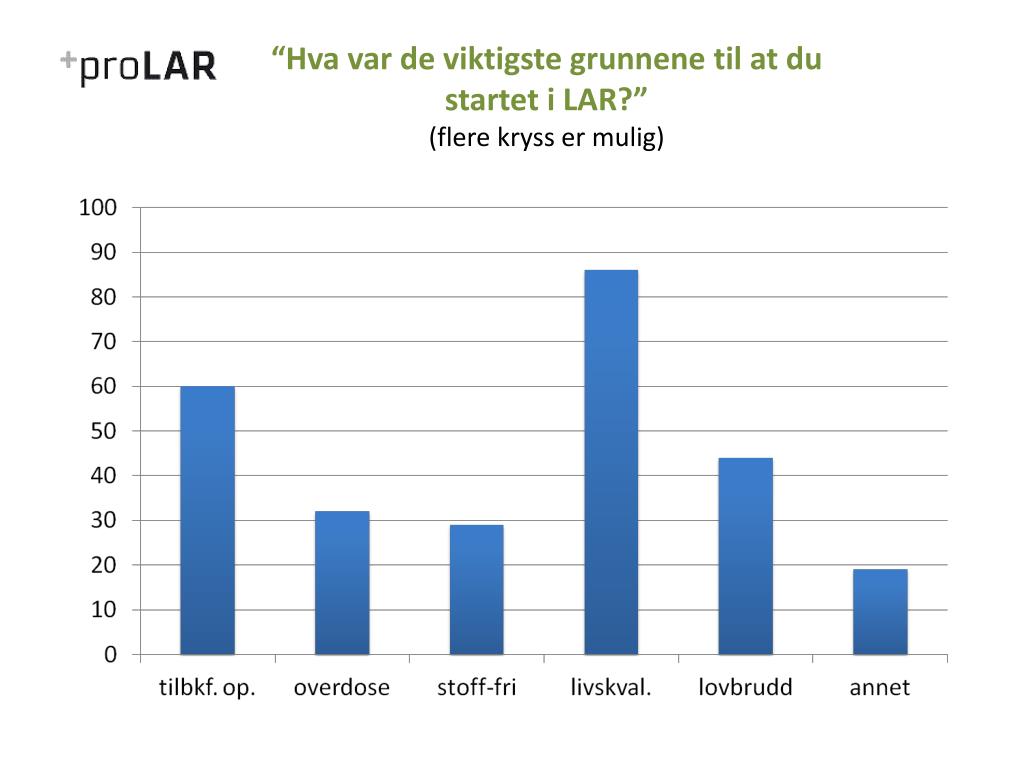 +proLAR

“Hva var de viktigste grunnene til at du startet i LAR?”
(flere kryss er mulig)

100
90
80
70
60
50
40
30
20
10
0

tilbkf. op.
overdose
stoff-fri
livskval.
lovbrudd
annet